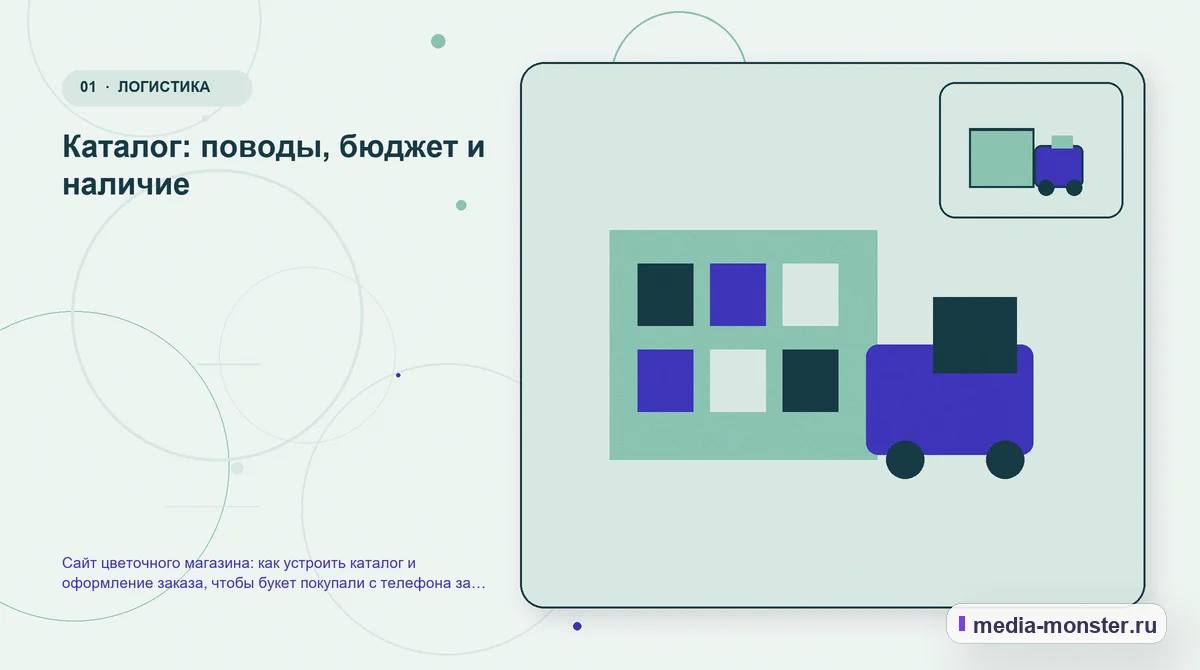 01 · ЛОГИСТИКА

Каталог: поводы, бюджет и наличие

Сайт цветочного магазина: как устроить каталог и оформление заказа, чтобы букет покупали с телефона за...

media-monster.ru